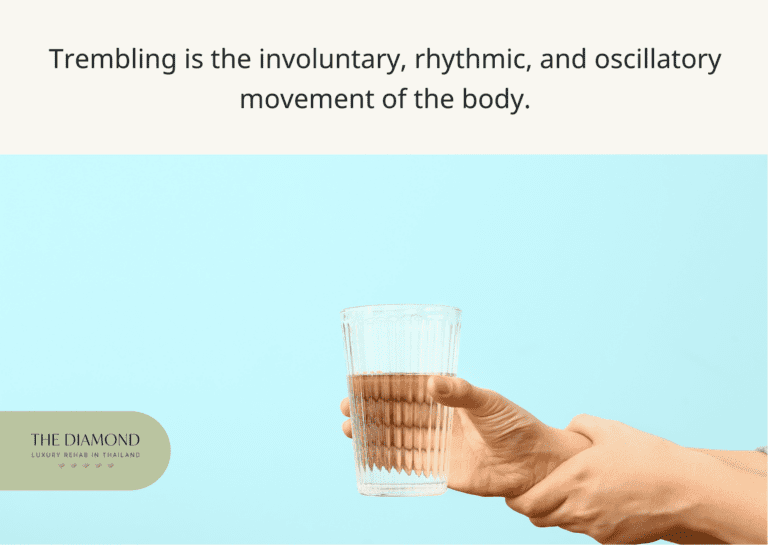 Trembling is the involuntary, rhythmic, and oscillatory movement of the body.

THE DIAMOND
LUXURY REHAB IN THAILAND